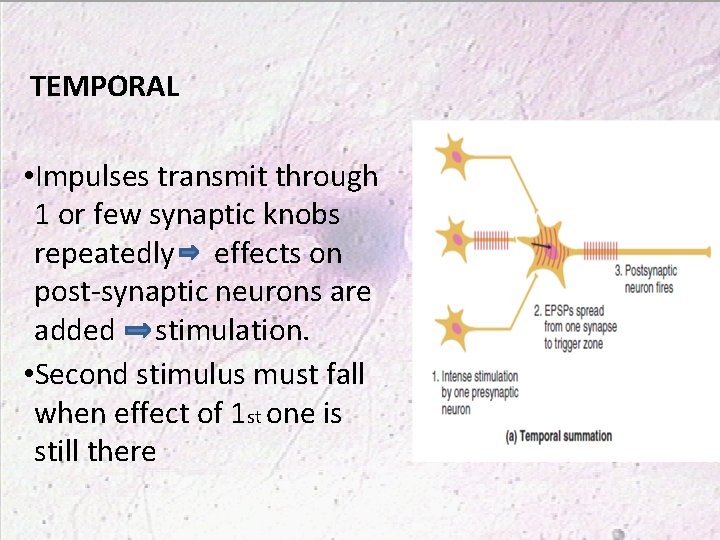 TEMPORAL

•Impulses transmit through 1 or few synaptic knobs repeatedly ➡ effects on post-synaptic neurons are added ➡ stimulation.

•Second stimulus must fall when effect of 1st one is still there

3. Postsynaptic neuron fires

2. EPSPs spread from one synapse to trigger zone

1. Intense stimulation by one presynaptic neuron

(a) Temporal summation